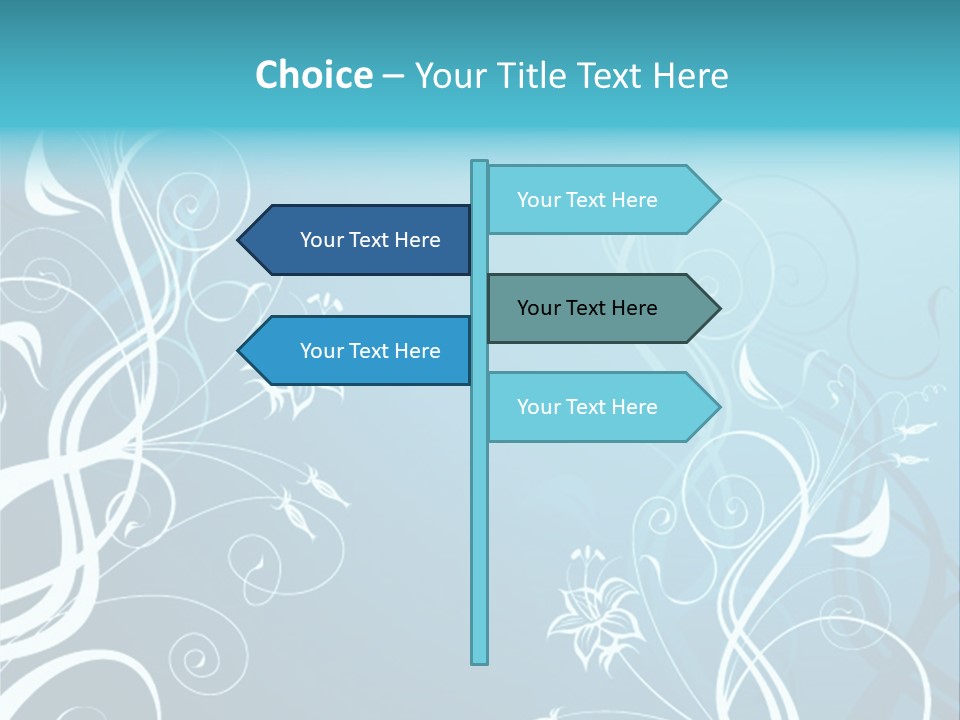 Choice – Your Title Text Here

Your Text Here

Your Text Here

Your Text Here

Your Text Here

Your Text Here